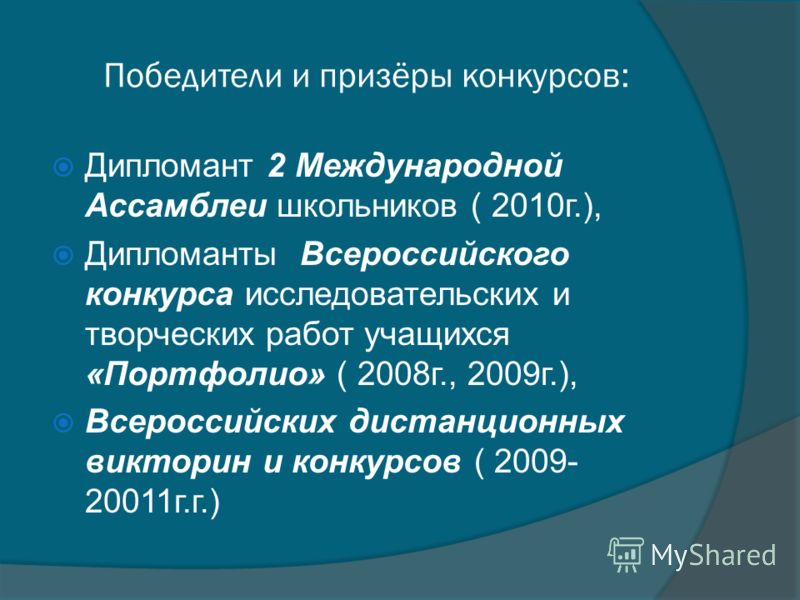 Победители и призёры конкурсов:

Дипломант 2 Международной Ассамблеи школьников ( 2010г.),

Дипломанты Всероссийского конкурса исследовательских и творческих работ учащихся «Портфолио» ( 2008г., 2009г.),

Всероссийских дистанционных викторин и конкурсов ( 2009-20011г.г.)

MyShared